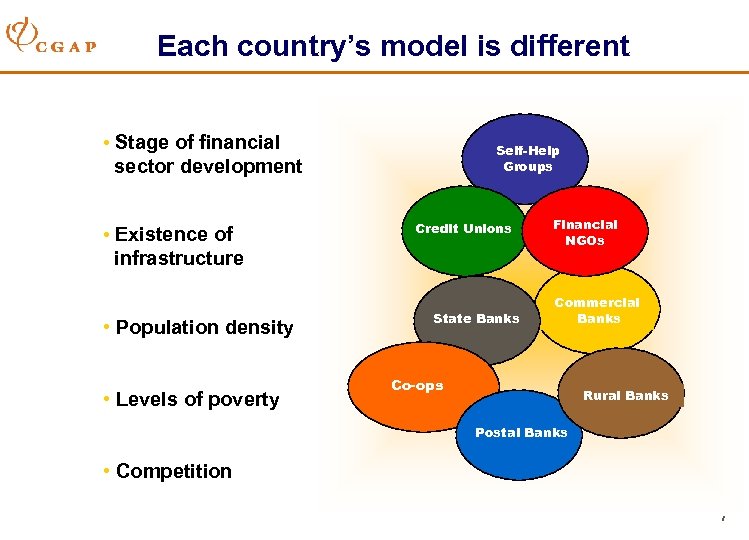 CGAP

Each country's model is different

• Stage of financial sector development

• Existence of infrastructure

• Population density

• Levels of poverty

• Competition

Self-Help Groups

Credit Unions

Financial NGOs

State Banks

Commercial Banks

Co-ops

Rural Banks

Postal Banks

7